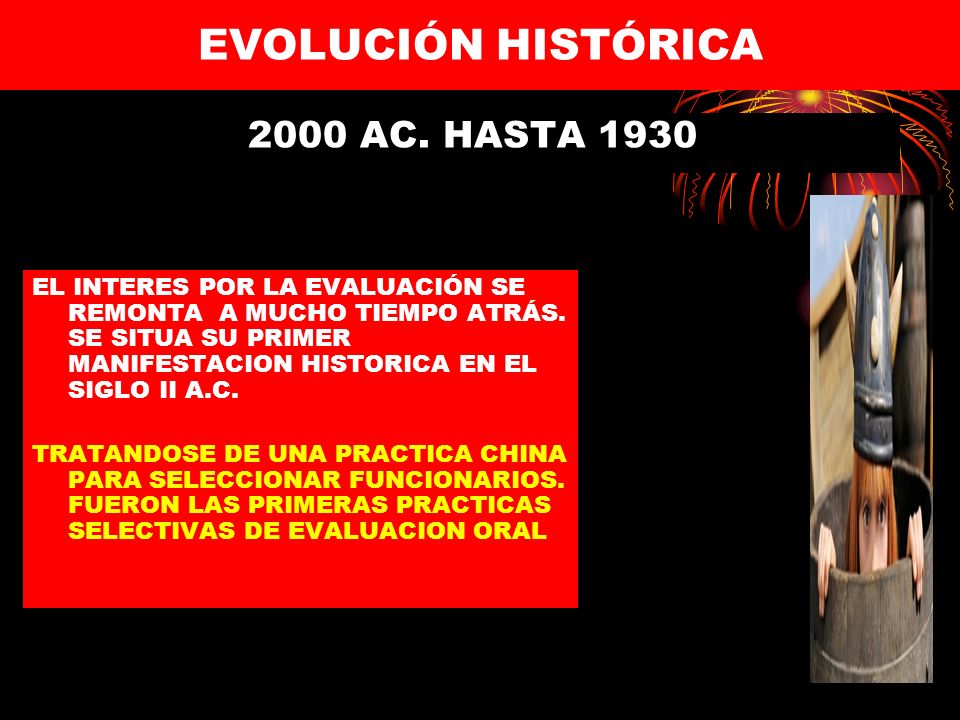 EVOLUCIÓN HISTÓRICA

2000 AC. HASTA 1930

EL INTERES POR LA EVALUACIÓN SE REMONTA A MUCHO TIEMPO ATRÁS. SE SITUA SU PRIMER MANIFESTACION HISTORICA EN EL SIGLO II A.C.

TRATANDOSE DE UNA PRACTICA CHINA PARA SELECCIONAR FUNCIONARIOS. FUERON LAS PRIMERAS PRACTICAS SELECTIVAS DE EVALUACION ORAL